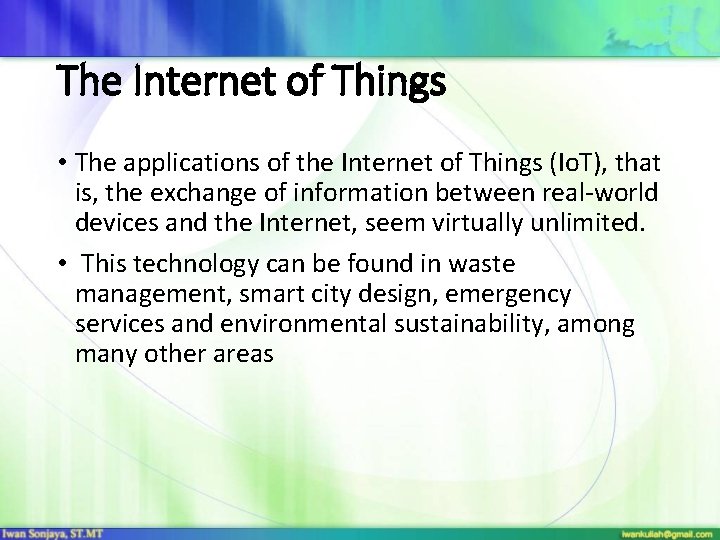 The Internet of Things

• The applications of the Internet of Things (IoT), that is, the exchange of information between real-world devices and the Internet, seem virtually unlimited.

• This technology can be found in waste management, smart city design, emergency services and environmental sustainability, among many other areas

Iwan Sonjaya, ST.MT

iwankuliah@gmail.com